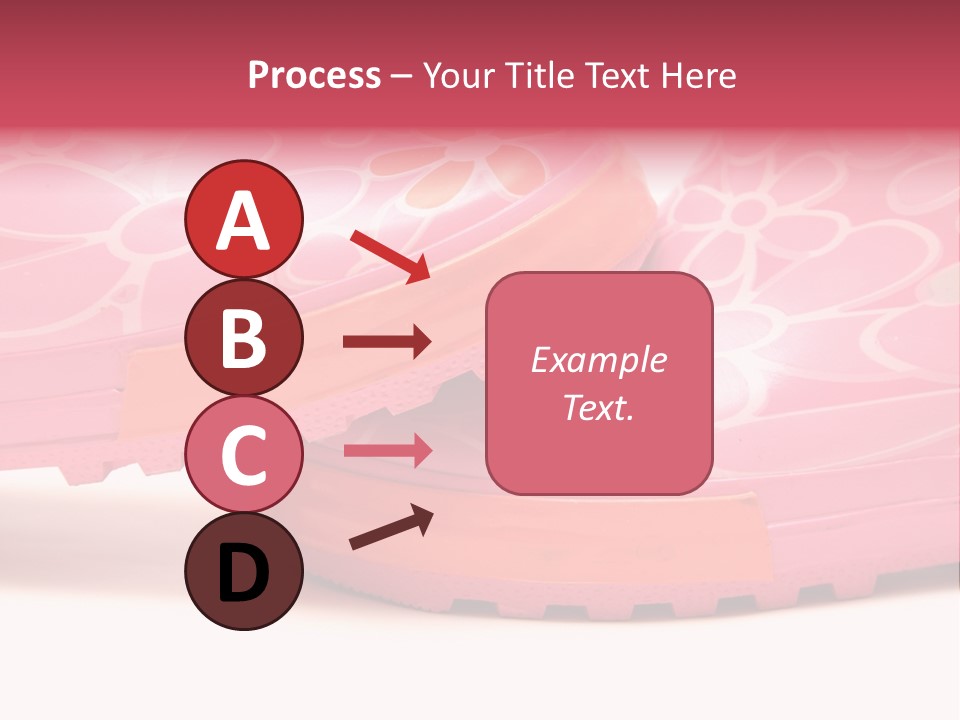 Process – Your Title Text Here

A

B

C

D

Example Text.